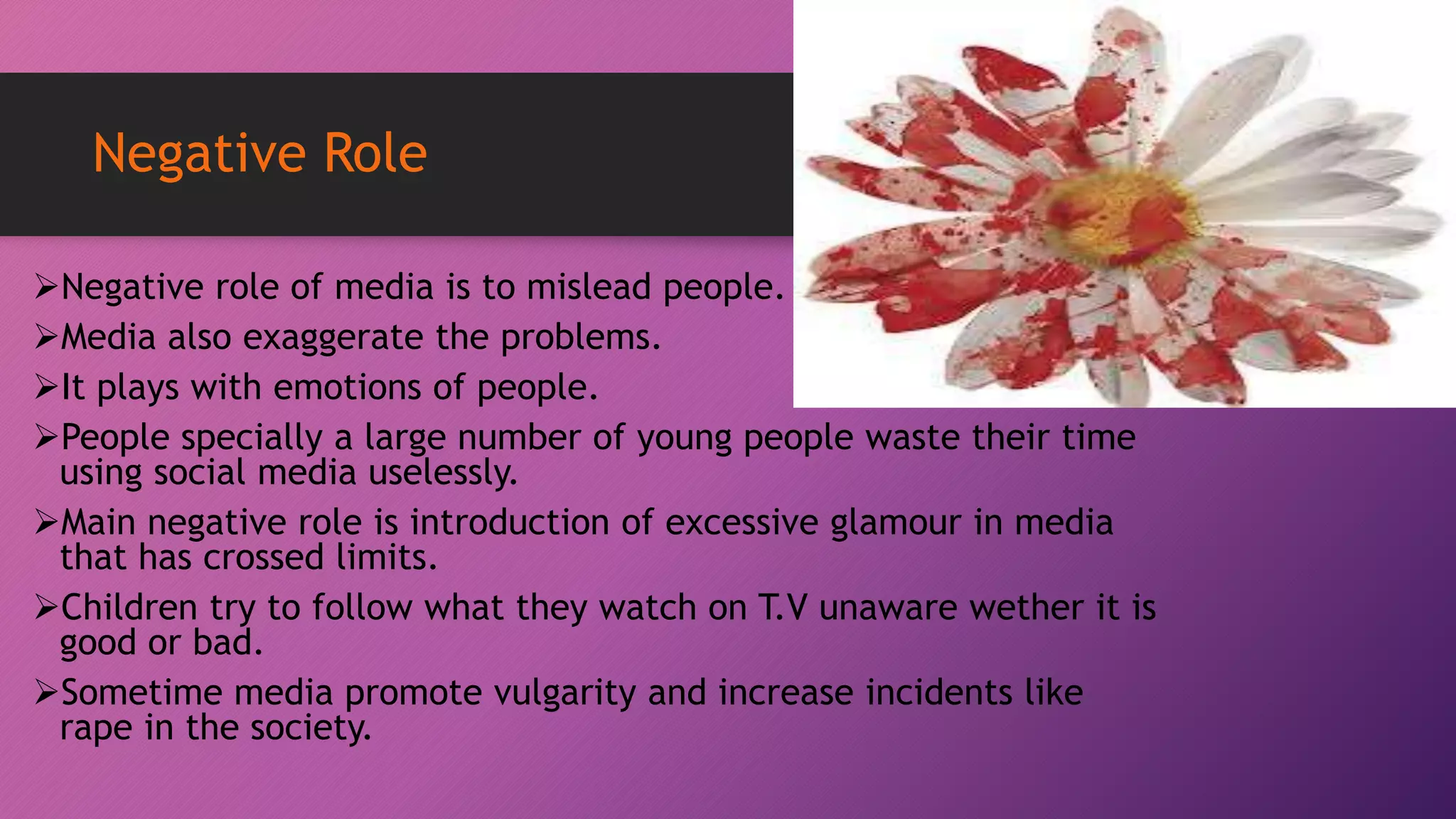 Negative Role

➢Negative role of media is to mislead people.

➢Media also exaggerate the problems.

➢It plays with emotions of people.

➢People specially a large number of young people waste their time using social media uselessly.

➢Main negative role is introduction of excessive glamour in media that has crossed limits.

➢Children try to follow what they watch on T.V unaware wether it is good or bad.

➢Sometime media promote vulgarity and increase incidents like rape in the society.